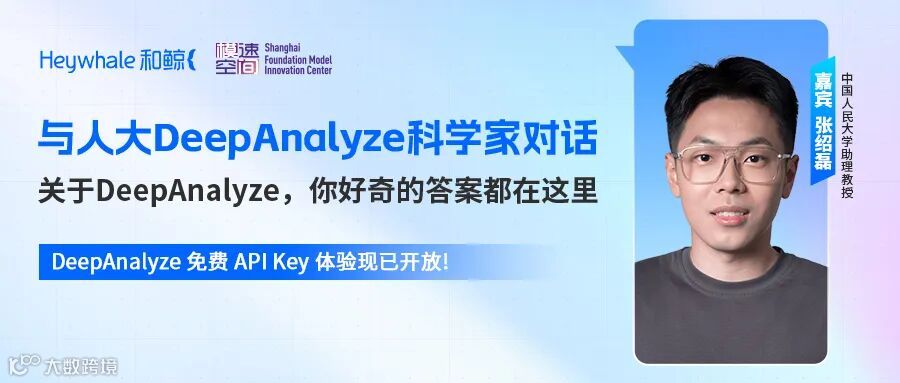 Heywhale 和鲸

模速空间 Shanghai Foundation Model Innovation Center

与人大DeepAnalyze科学家对话

关于DeepAnalyze，你好奇的答案都在这里

DeepAnalyze 免费 API Key 体验现已开放!

嘉宾 张绍磊

中国人民大学助理教授

大数跨境